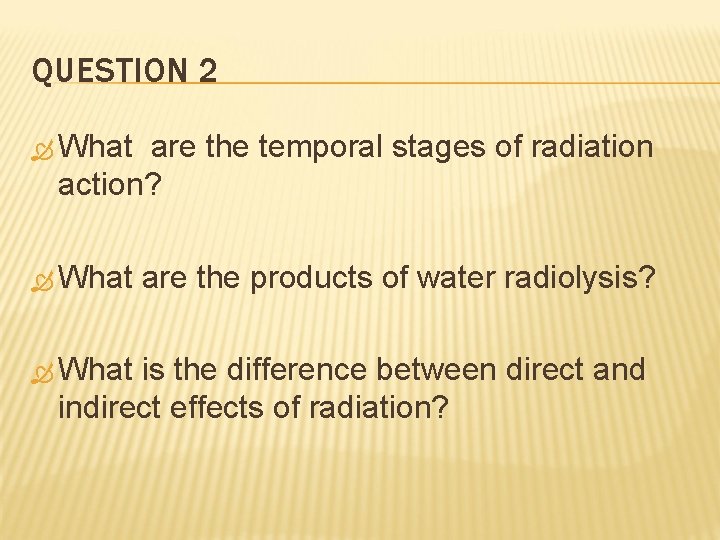 QUESTION 2

What are the temporal stages of radiation action?

What are the products of water radiolysis?

What is the difference between direct and indirect effects of radiation?